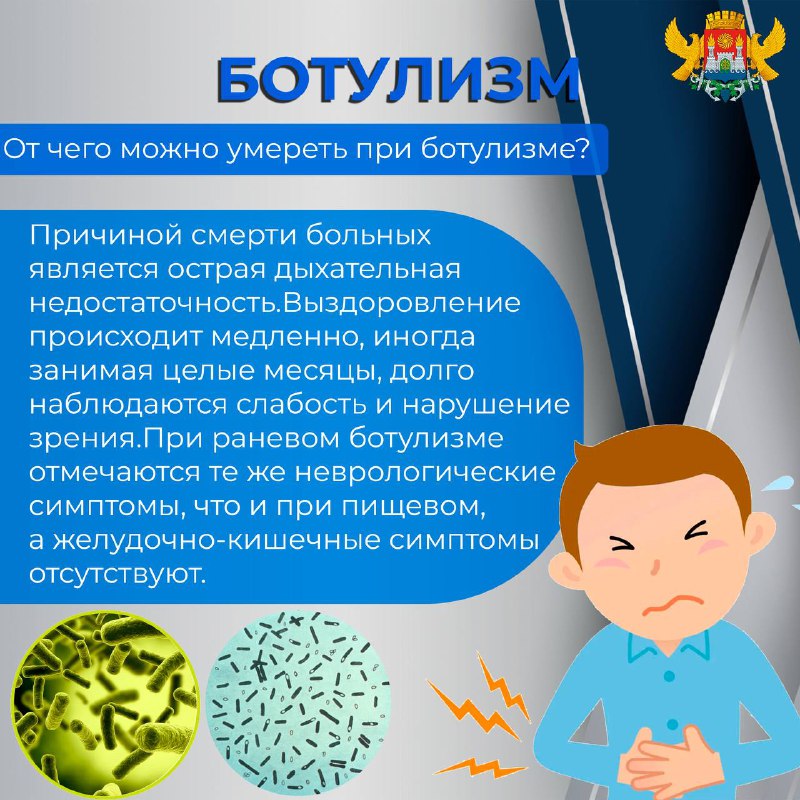 БОТУЛИЗМ

От чего можно умереть при ботулизме?

Причиной смерти больных является острая дыхательная недостаточность.Выздоровление происходит медленно, иногда занимая целые месяцы, долго наблюдаются слабость и нарушение зрения.При раневом ботулизме отмечаются те же неврологические симптомы, что и при пищевом, а желудочно-кишечные симптомы отсутствуют.